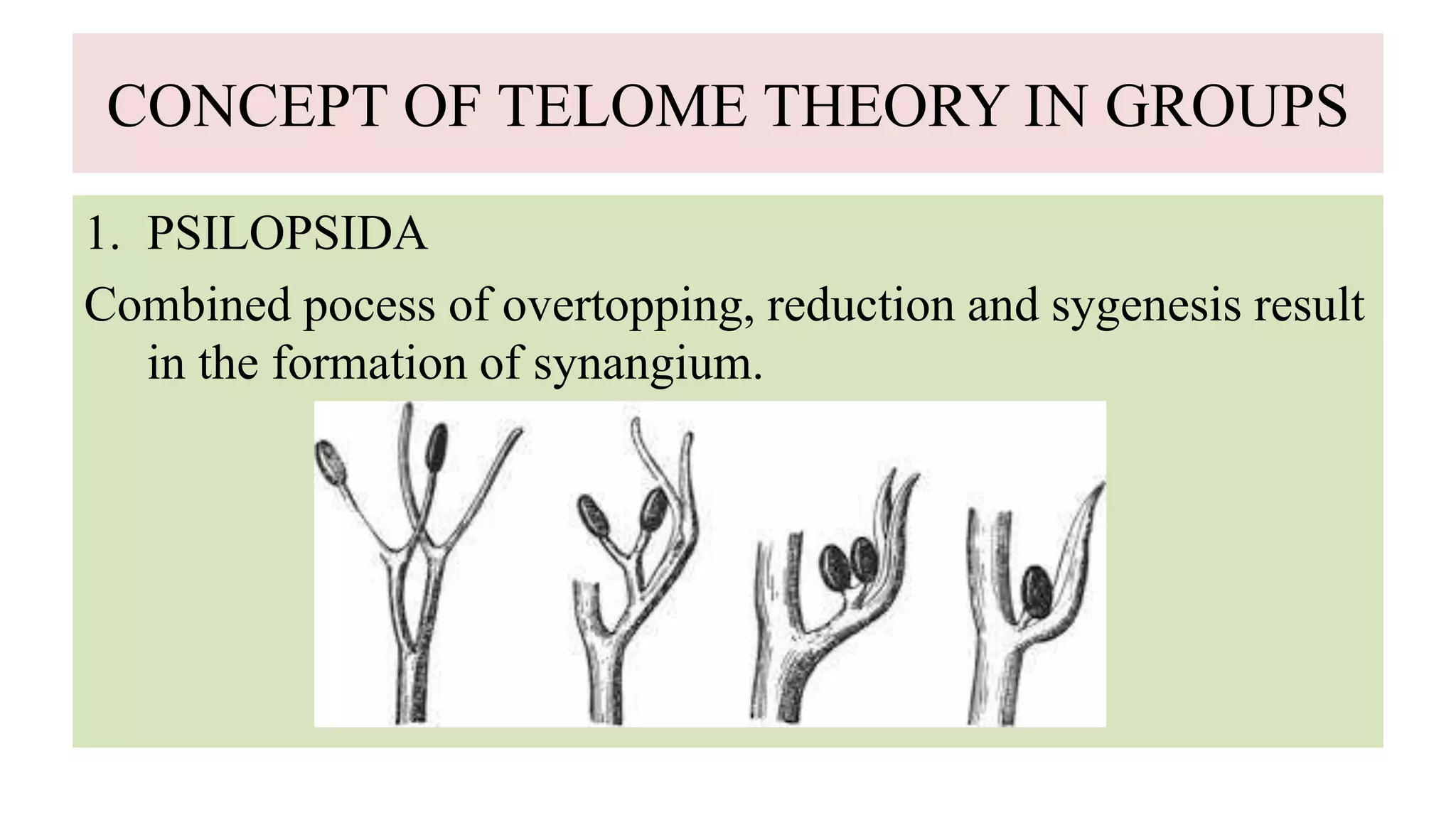 CONCEPT OF TELOME THEORY IN GROUPS

1. PSILOPSIDA

Combined pocess of overtopping, reduction and sygenesis result in the formation of synangium.